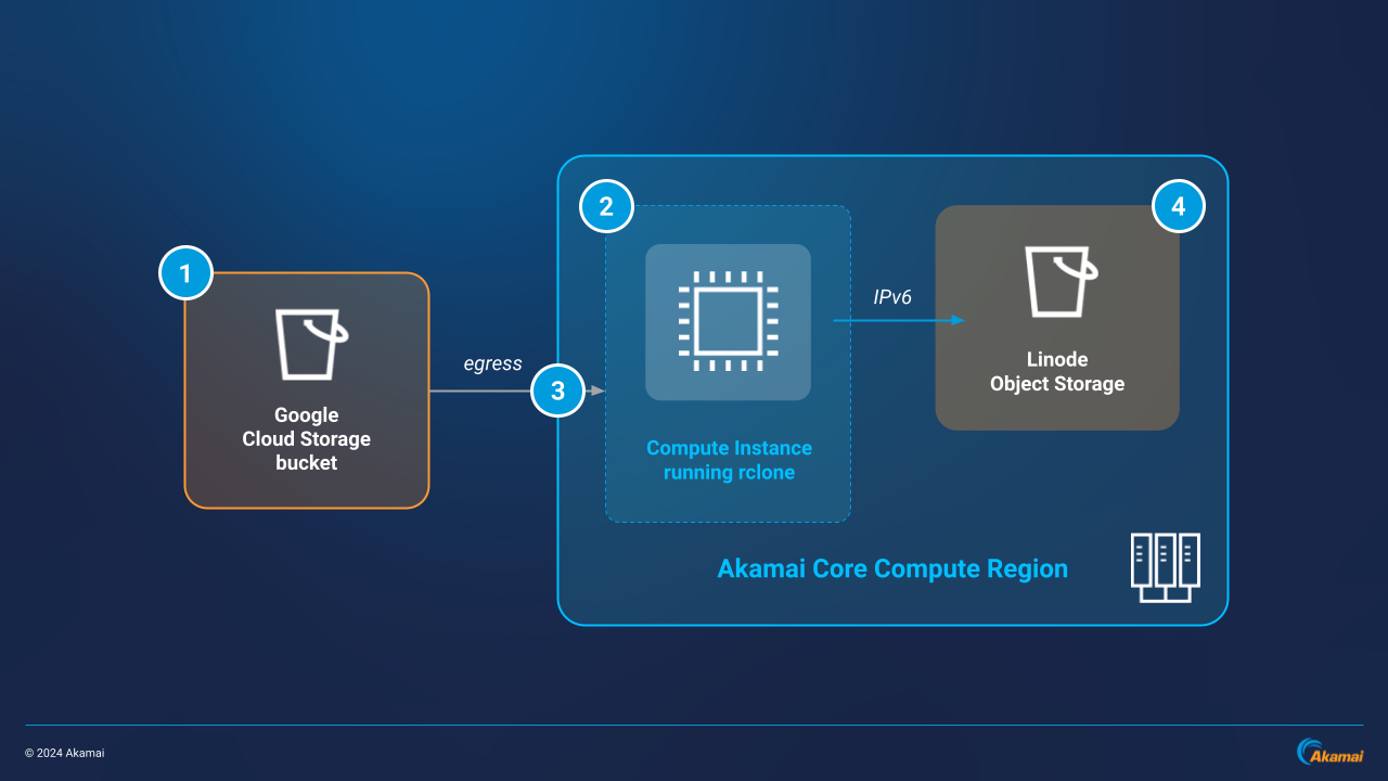 1

Google Cloud Storage bucket

egress

3

2

Compute Instance running rclone

IPv6

4

Linode Object Storage

Akamai Core Compute Region

© 2024 Akamai

Akamai